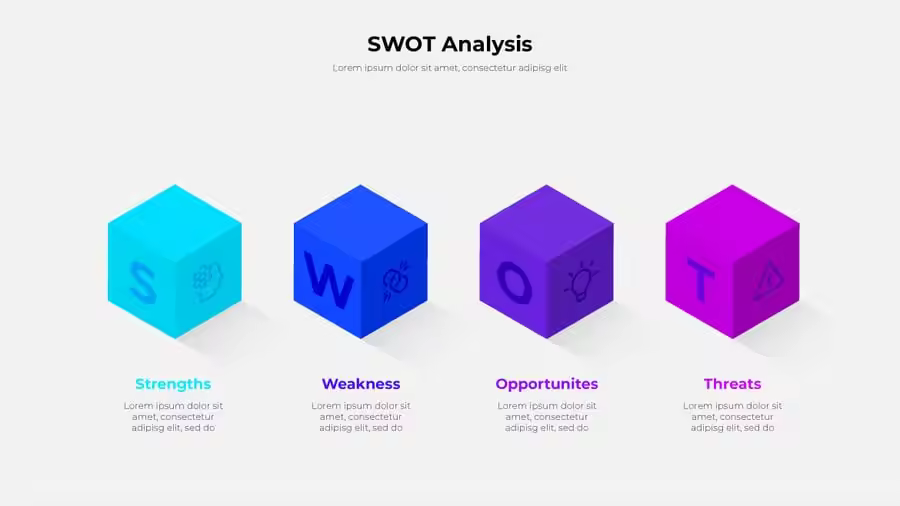 SWOT Analysis

Lorem ipsum dolor sit amet, consectetur adipisg elit

S

W

O

T

Strengths

Lorem ipsum dolor sit amet, consectetur adipisg elit, sed do

Weakness

Lorem ipsum dolor sit amet, consectetur adipisg elit, sed do

Opportunites

Lorem ipsum dolor sit amet, consectetur adipisg elit, sed do

Threats

Lorem ipsum dolor sit amet, consectetur adipisg elit, sed do